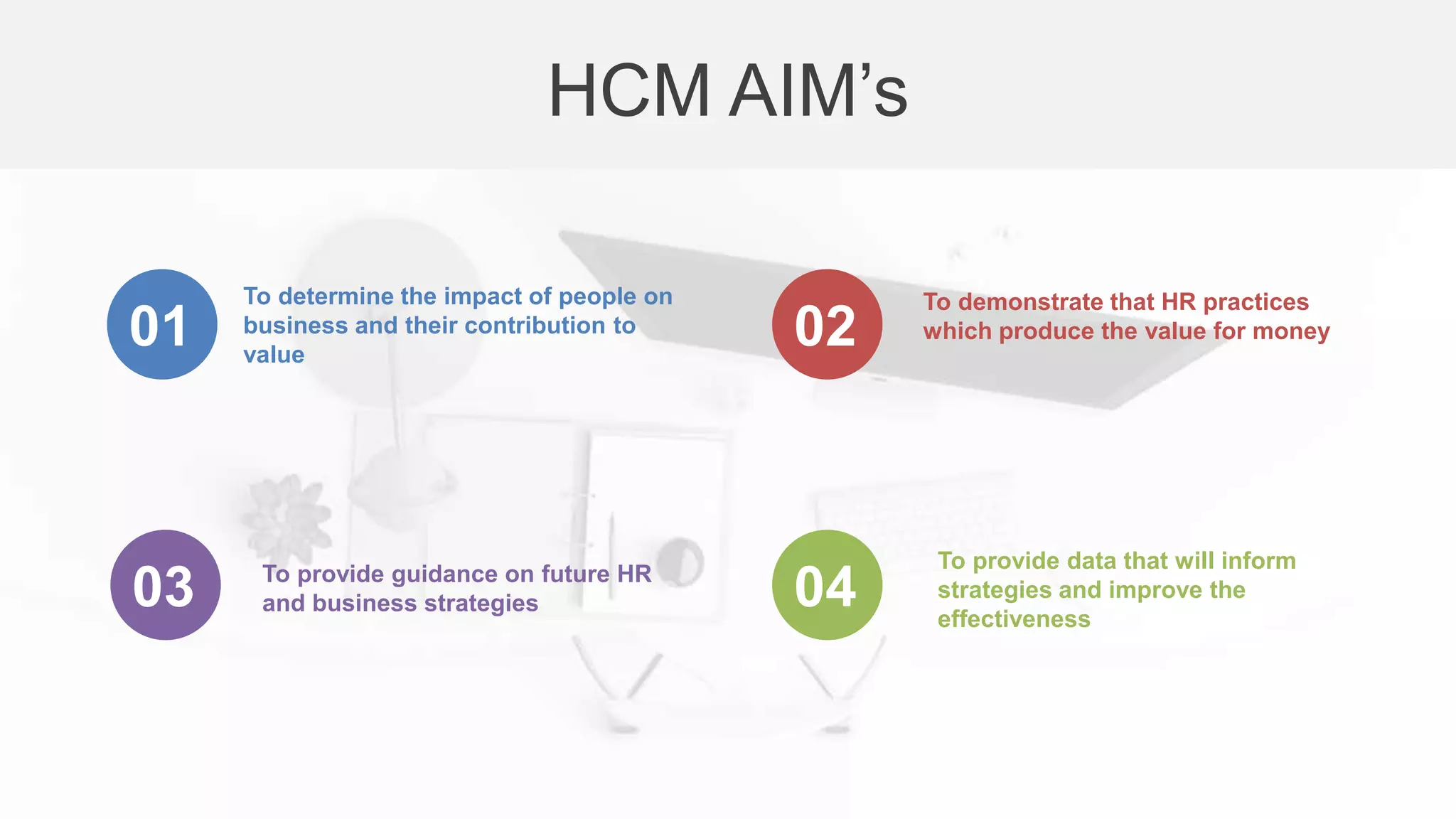 HCM AIM's

01

To determine the impact of people on business and their contribution to value

02

To demonstrate that HR practices which produce the value for money

03

To provide guidance on future HR and business strategies

04

To provide data that will inform strategies and improve the effectiveness